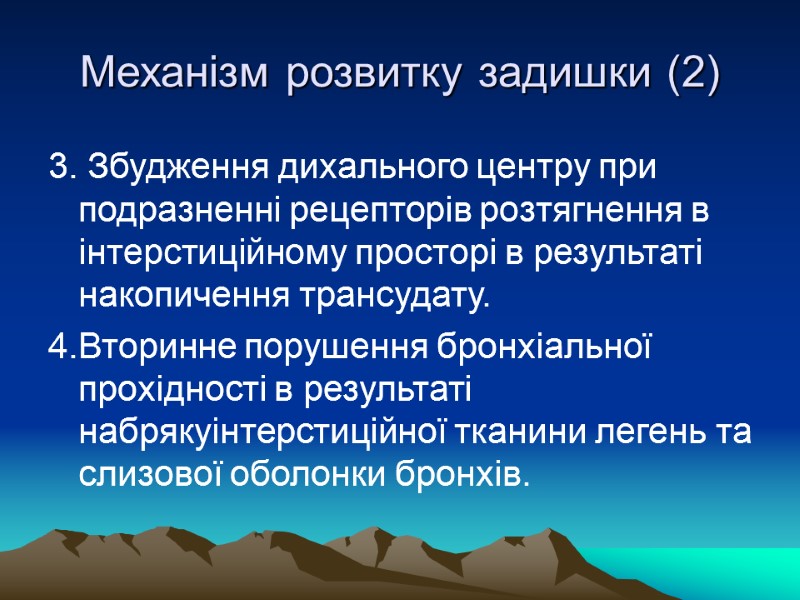 Механізм розвитку задишки (2)

3. Збудження дихального центру при подразненні рецепторів розтягнення в інтерстиційному просторі в результаті накопичення трансудату.

4.Вторинне порушення бронхіальної прохідності в результаті набрякуінтерстиційної тканини легень та слизової оболонки бронхів.